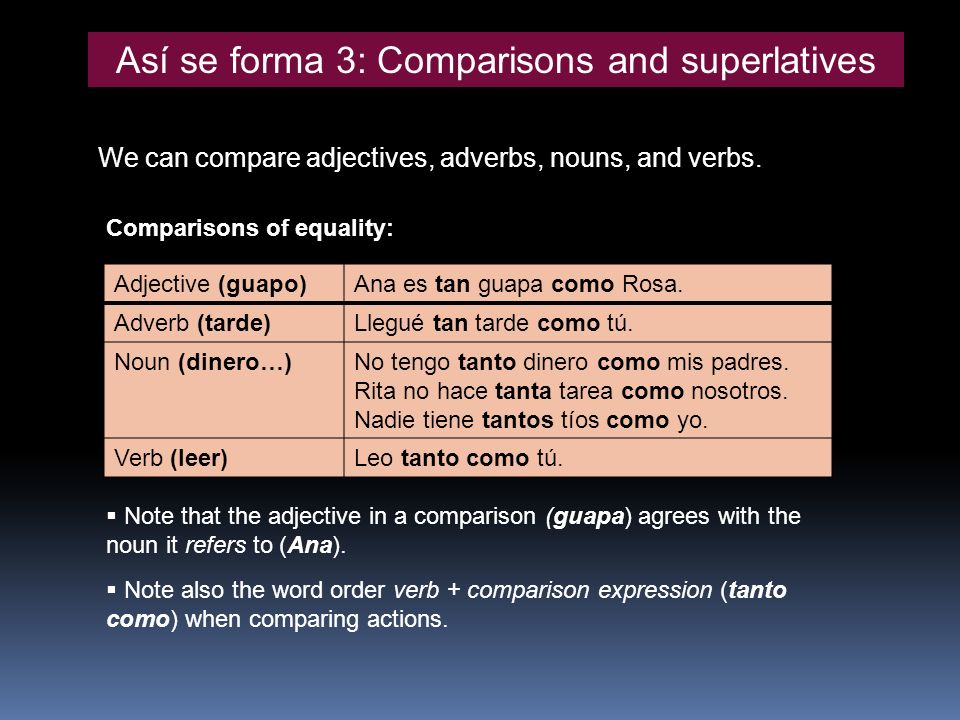 Así se forma 3: Comparisons and superlatives

We can compare adjectives, adverbs, nouns, and verbs.

Comparisons of equality:

| Adjective (guapo) | Ana es tan guapa como Rosa. |
|---|---|
| Adverb (tarde) | Llegué tan tarde como tú. |
| Noun (dinero…) | No tengo tanto dinero como mis padres. Rita no hace tanta tarea como nosotros. Nadie tiene tantos tíos como yo. |
| Verb (leer) | Leo tanto como tú. |

▪ Note that the adjective in a comparison (guapa) agrees with the noun it refers to (Ana).

▪ Note also the word order verb + comparison expression (tanto como) when comparing actions.